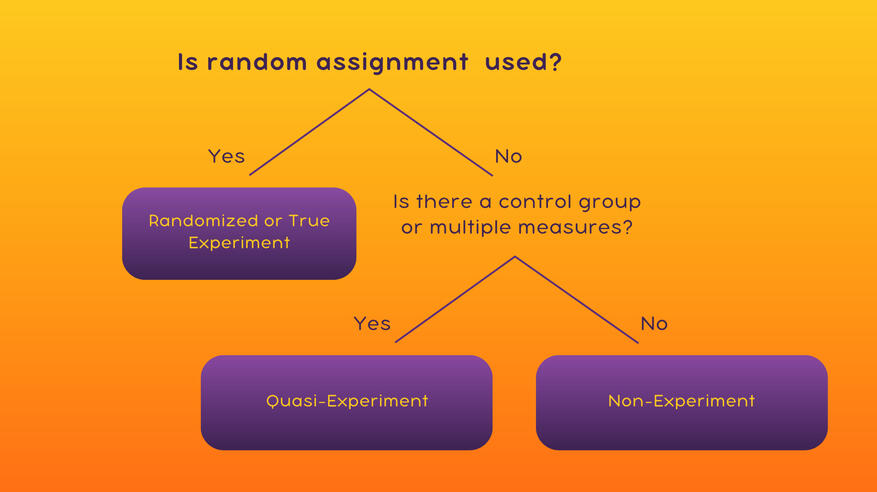 Is random assignment used?

Yes

No

Randomized or True Experiment

Is there a control group or multiple measures?

Yes

No

Quasi-Experiment

Non-Experiment